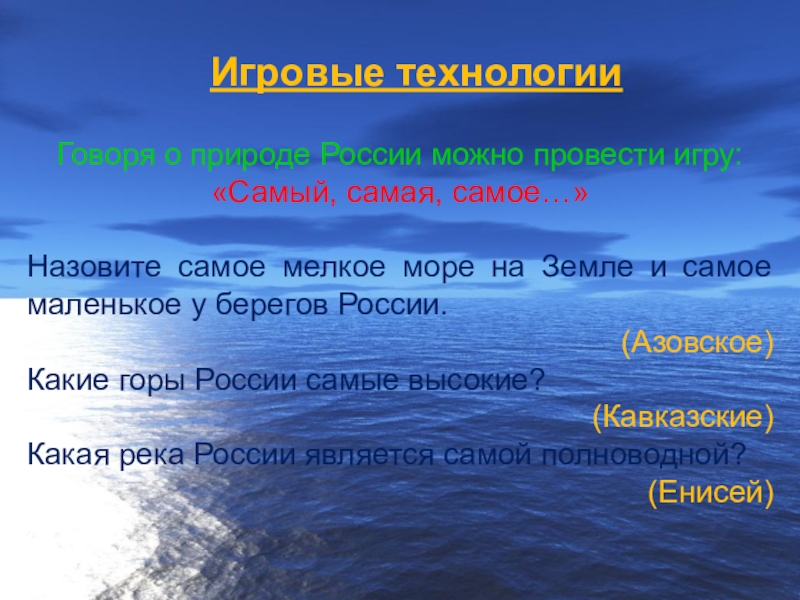 Игровые технологии

Говоря о природе России можно провести игру: «Самый, самая, самое…»

Назовите самое мелкое море на Земле и самое маленькое у берегов России.

(Азовское)

Какие горы России самые высокие?

(Кавказские)

Какая река России является самой полноводной?

(Енисей)